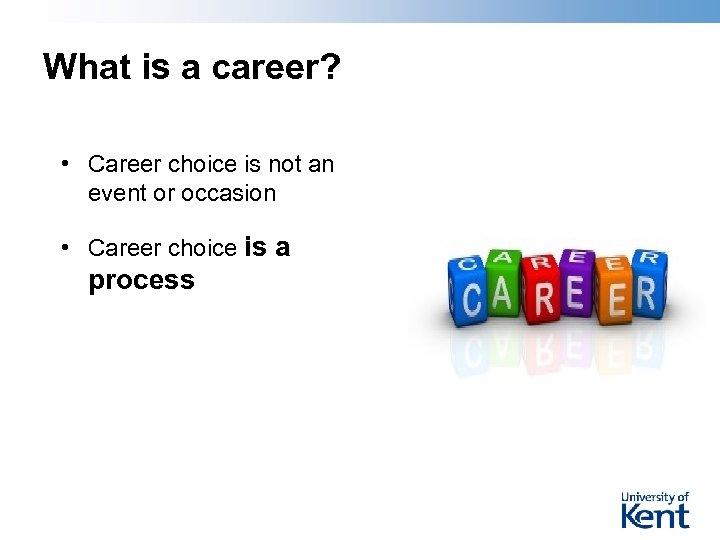 What is a career?

• Career choice is not an event or occasion

• Career choice is a process

CAREER

CAREER

University of Kent